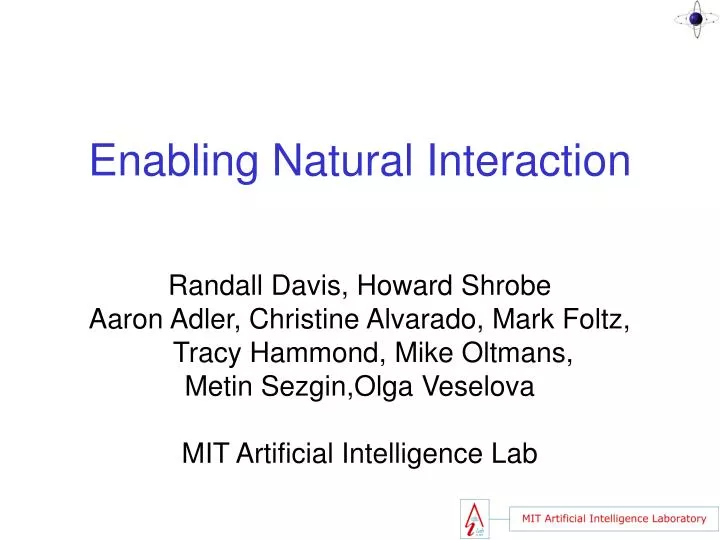 Enabling Natural Interaction

Randall Davis, Howard Shrobe
Aaron Adler, Christine Alvarado, Mark Foltz, Tracy Hammond, Mike Oltmans, Metin Sezgin,Olga Veselova

MIT Artificial Intelligence Lab

MIT Artificial Intelligence Laboratory